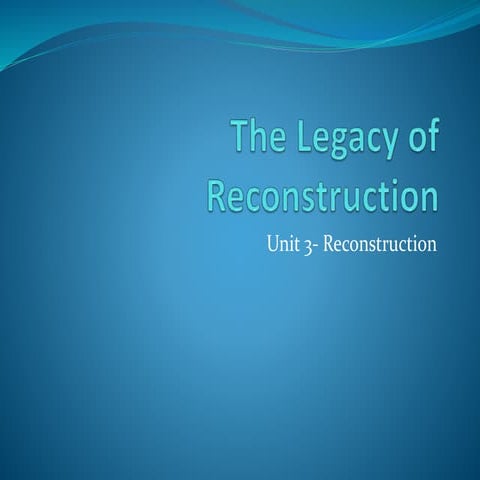 The Legacy of Reconstruction

Unit 3- Reconstruction